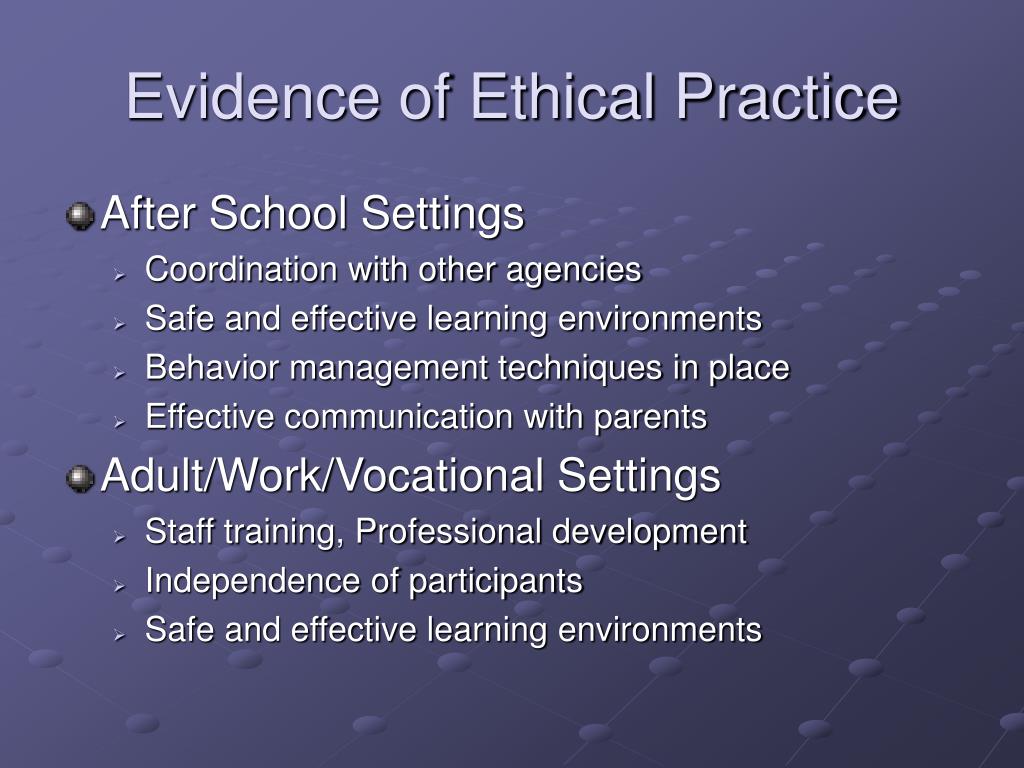 Evidence of Ethical Practice

After School Settings

Coordination with other agencies

Safe and effective learning environments

Behavior management techniques in place

Effective communication with parents

Adult/Work/Vocational Settings

Staff training, Professional development

Independence of participants

Safe and effective learning environments